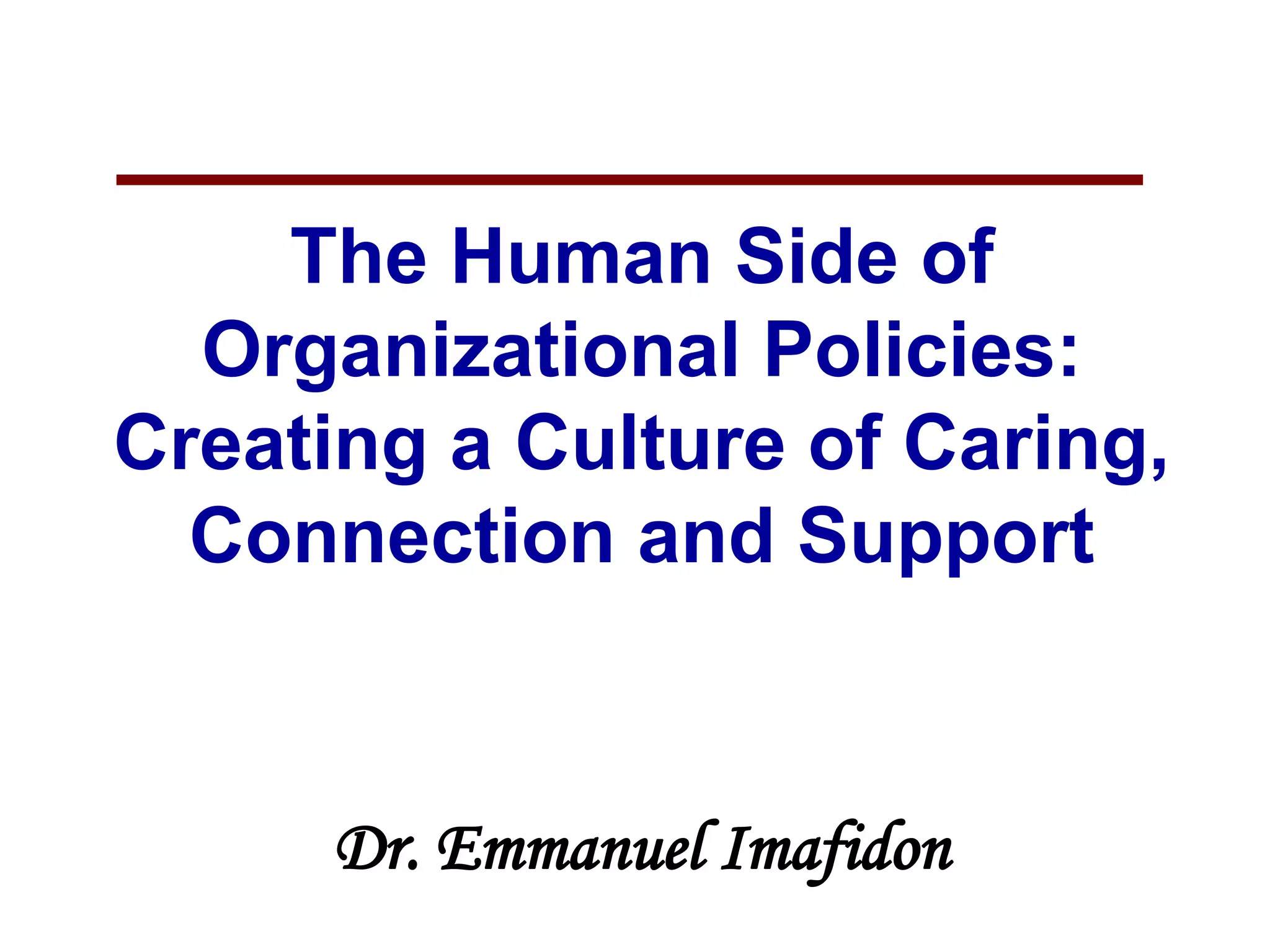 The Human Side of Organizational Policies: Creating a Culture of Caring, Connection and Support

Dr. Emmanuel Imafidon